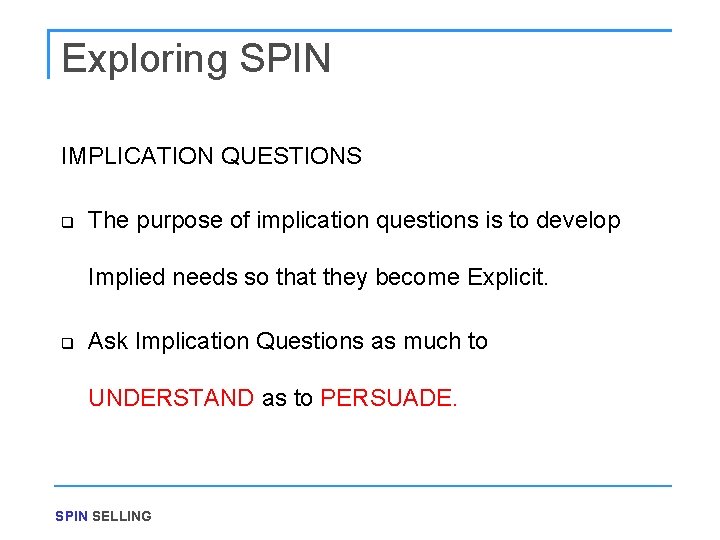 Exploring SPIN

IMPLICATION QUESTIONS

❑ The purpose of implication questions is to develop Implied needs so that they become Explicit.

❑ Ask Implication Questions as much to UNDERSTAND as to PERSUADE.

SPIN SELLING